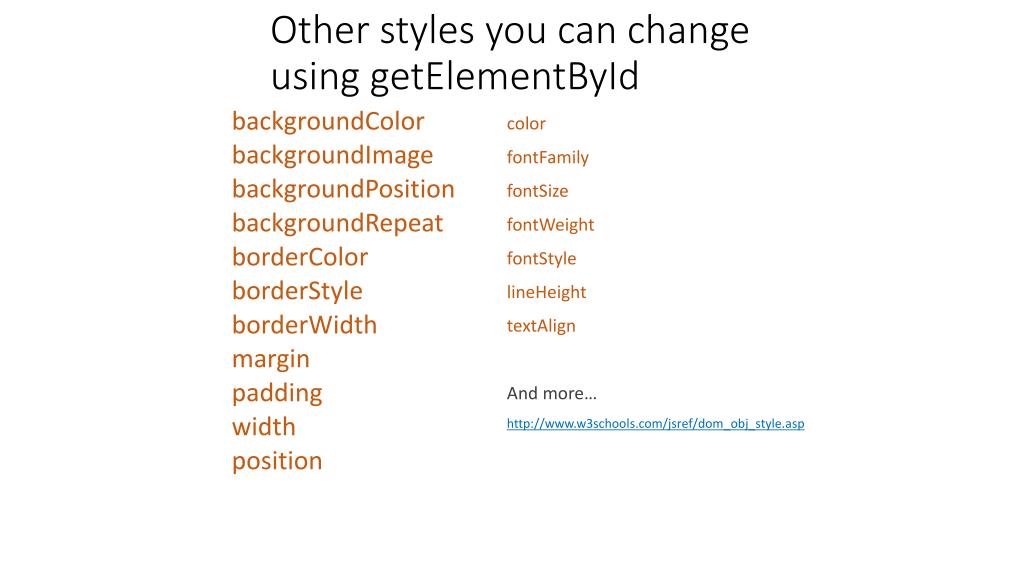 Other styles you can change using getElementById

backgroundColor
backgroundImage
backgroundPosition
backgroundRepeat
borderColor
borderStyle
borderWidth
margin
padding
width
position

color
fontFamily
fontSize
fontWeight
fontStyle
lineHeight
textAlign

And more…

http://www.w3schools.com/jsref/dom_obj_style.asp